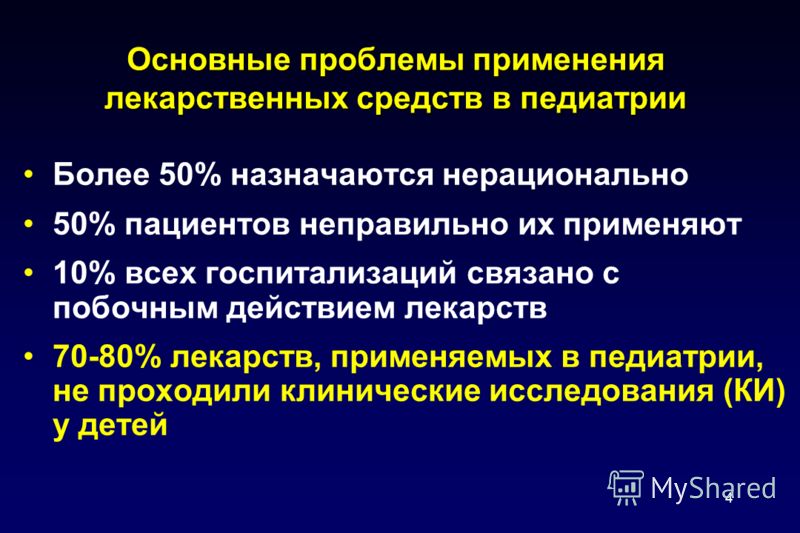 Основные проблемы применения лекарственных средств в педиатрии

• Более 50% назначаются нерационально
• 50% пациентов неправильно их применяют
• 10% всех госпитализаций связано с побочным действием лекарств
• 70-80% лекарств, применяемых в педиатрии, не проходили клинические исследования (КИ) у детей

MyShared

4